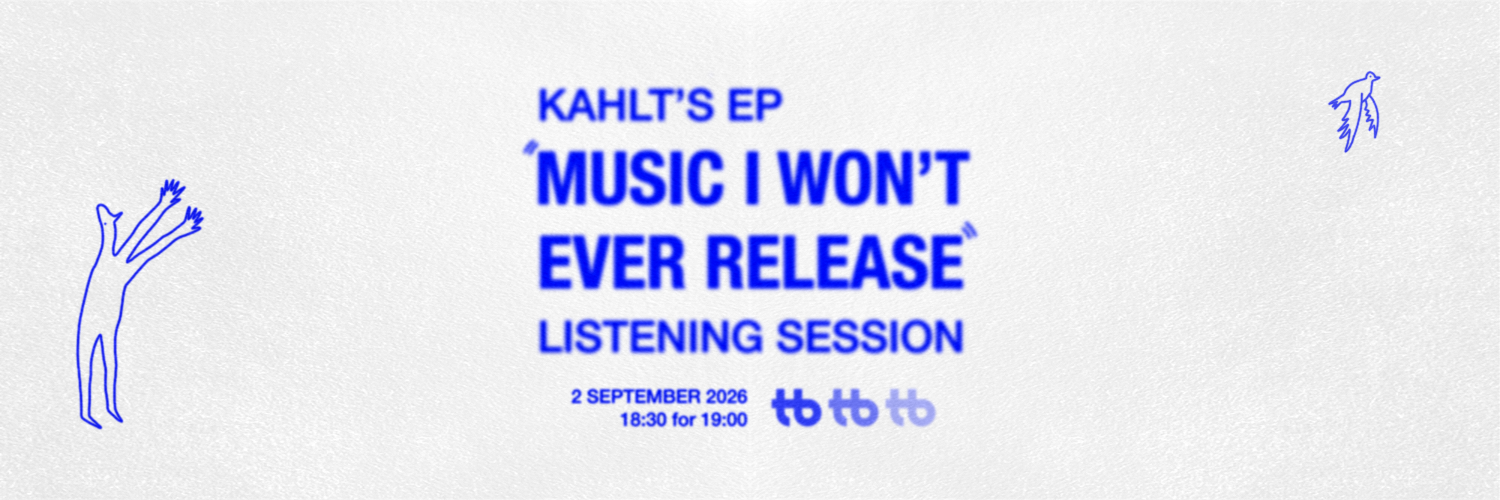 KAHLT'S EP
"MUSIC I WON'T EVER RELEASE"
LISTENING SESSION

2 SEPTEMBER 2026
18:30 for 19:00

tb tb tb